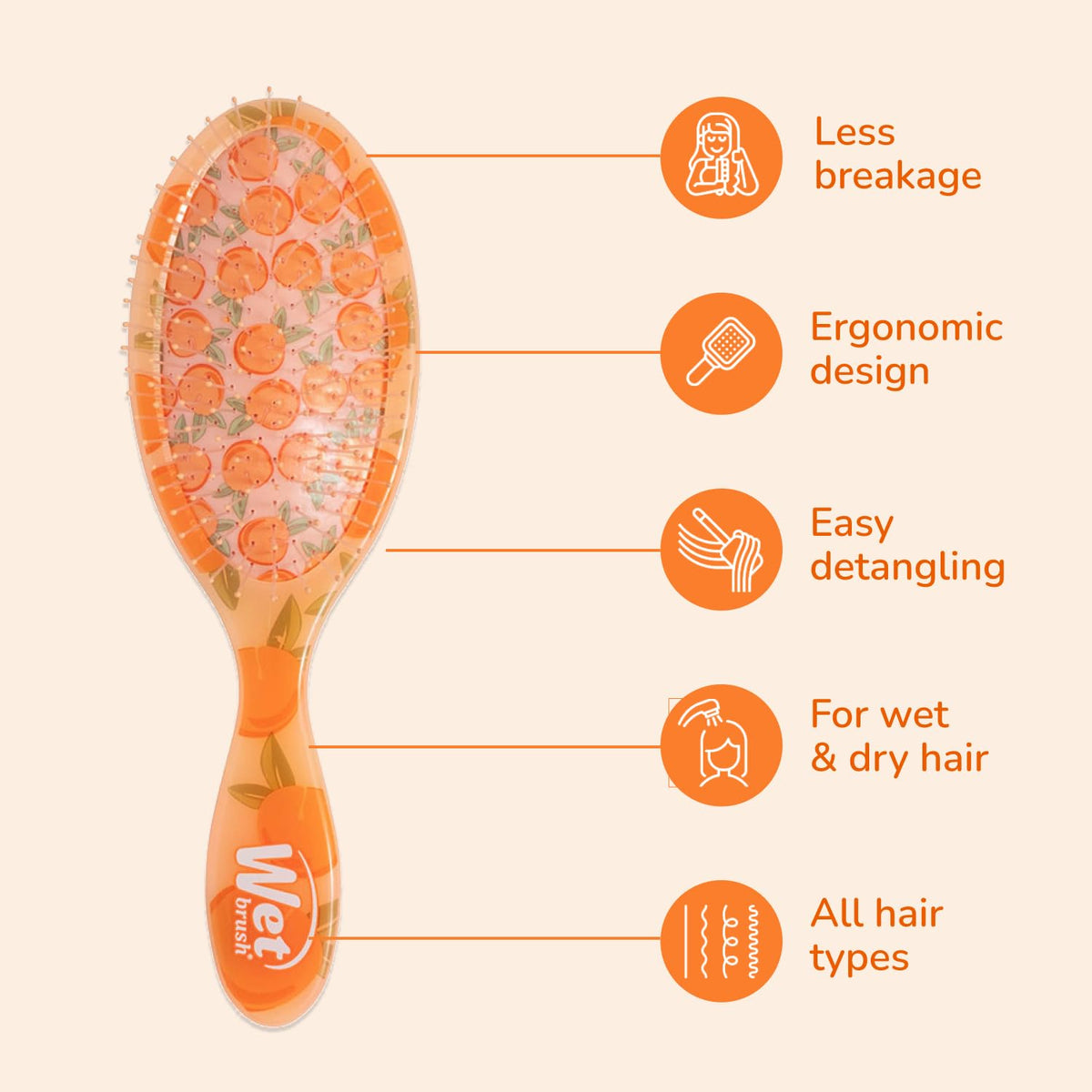 Wet brush

Less breakage

Ergonomic design

Easy detangling

For wet & dry hair

All hair types